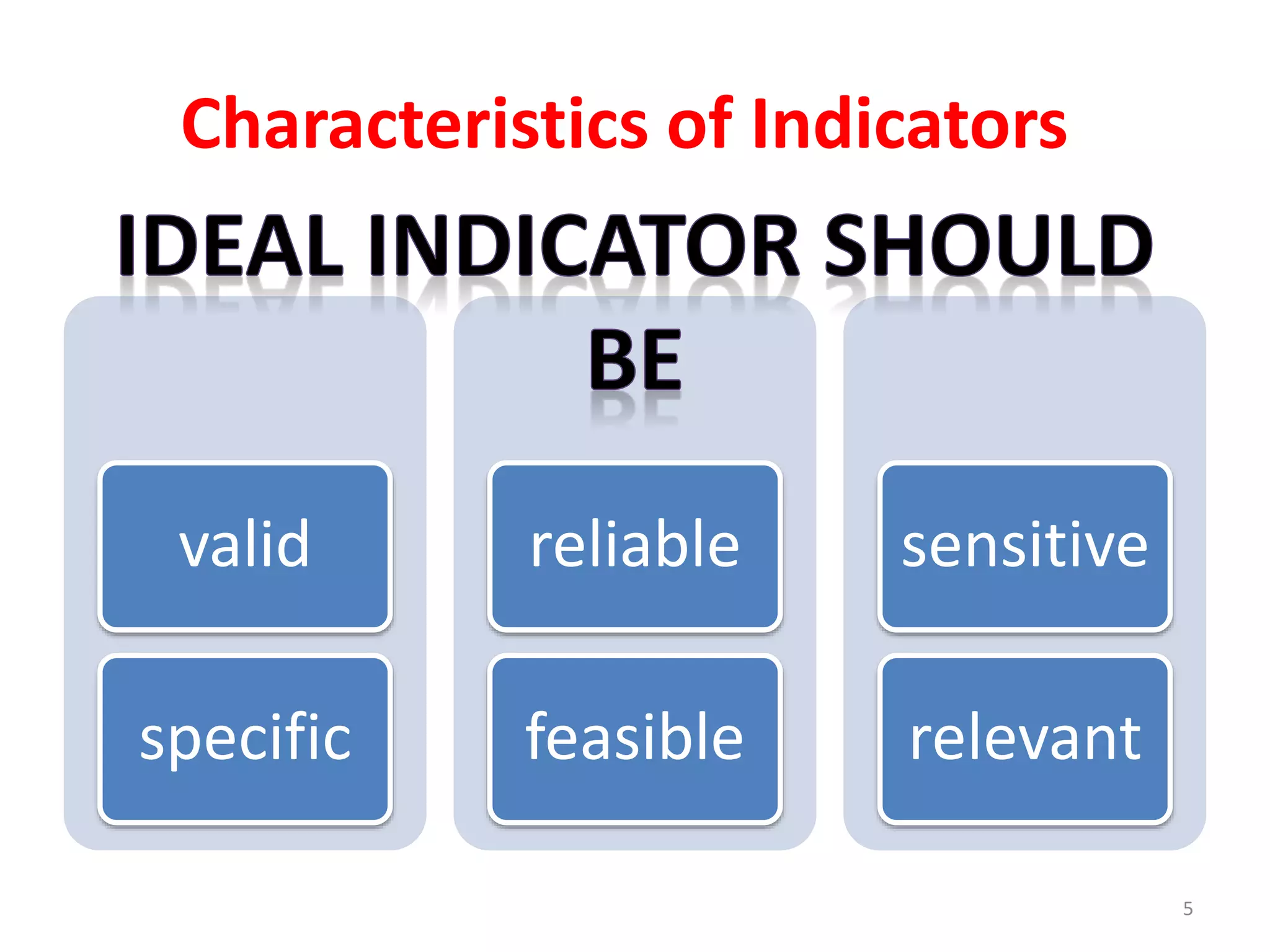 Characteristics of Indicators

IDEAL INDICATOR SHOULD BE

valid

specific

reliable

feasible

sensitive

relevant

5